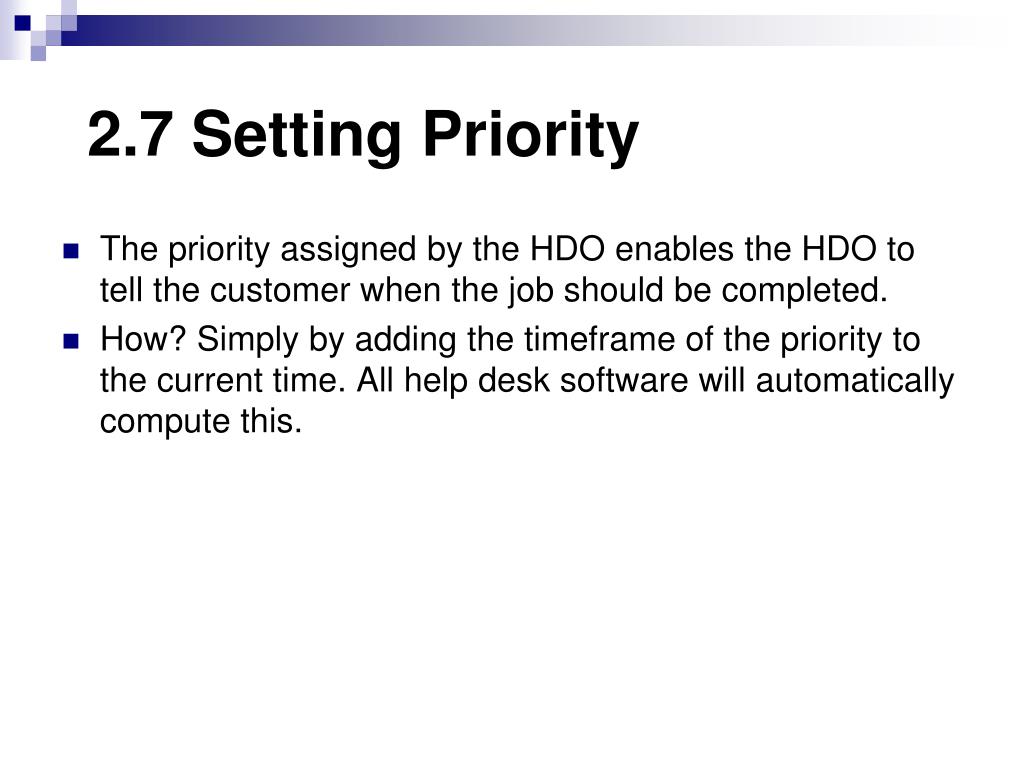 2.7 Setting Priority

The priority assigned by the HDO enables the HDO to tell the customer when the job should be completed.

How? Simply by adding the timeframe of the priority to the current time. All help desk software will automatically compute this.